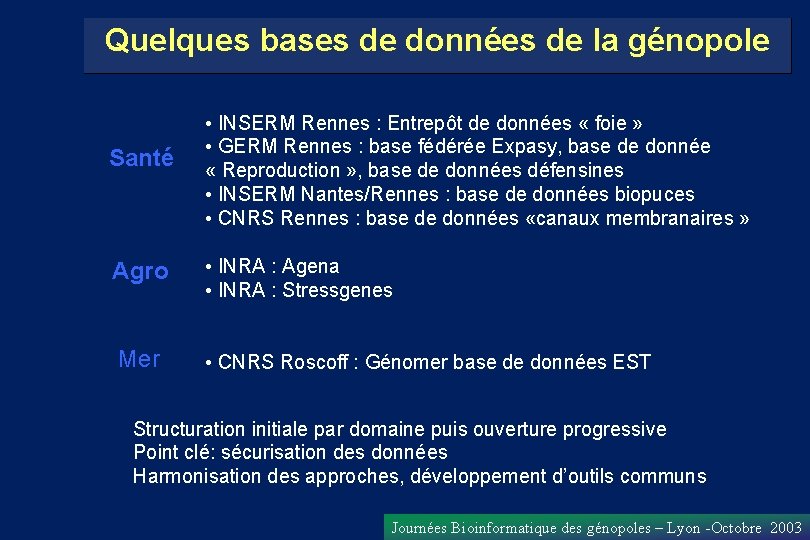 Quelques bases de données de la génopole

Santé

• INSERM Rennes : Entrepôt de données « foie »
• GERM Rennes : base fédérée Expasy, base de donnée « Reproduction », base de données défensines
• INSERM Nantes/Rennes : base de données biopuces
• CNRS Rennes : base de données «canaux membranaires »

Agro

• INRA : Agena
• INRA : Stressgenes

Mer

• CNRS Roscoff : Génomer base de données EST

Structuration initiale par domaine puis ouverture progressive
Point clé: sécurisation des données
Harmonisation des approches, développement d'outils communs

Journées Bioinformatique des génopoles – Lyon -Octobre 2003